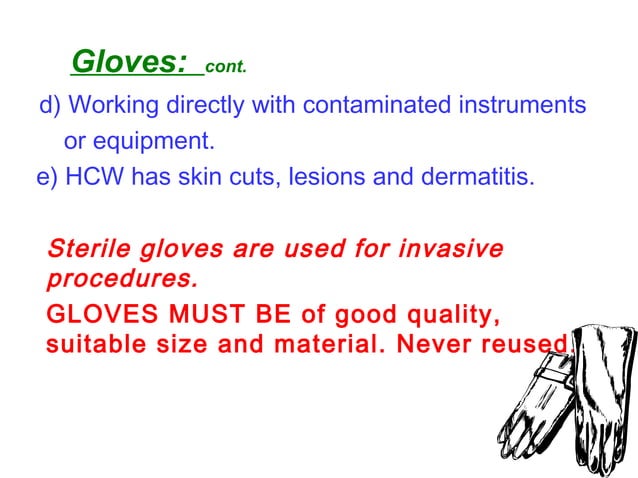 Gloves: cont.

d) Working directly with contaminated instruments or equipment.

e) HCW has skin cuts, lesions and dermatitis.

Sterile gloves are used for invasive procedures.

GLOVES MUST BE of good quality, suitable size and material. Never reused.